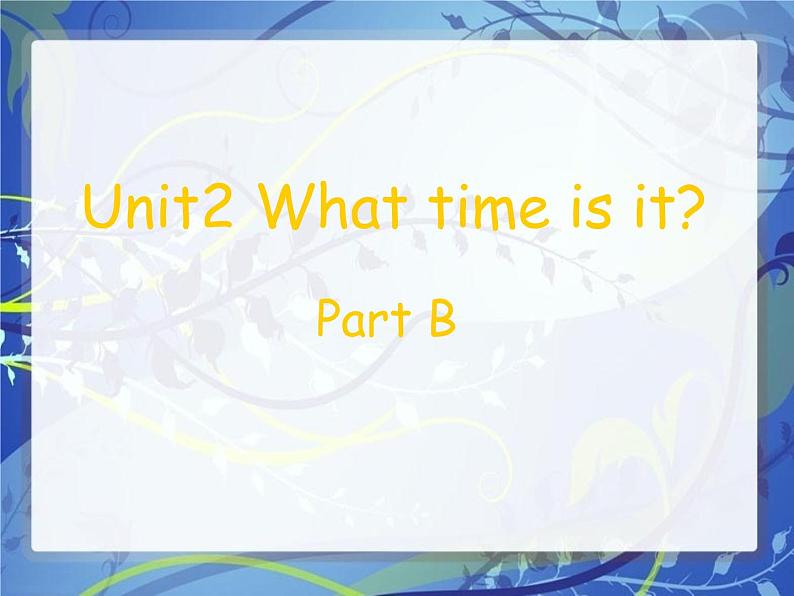 Unit2 What time is it?

Part B